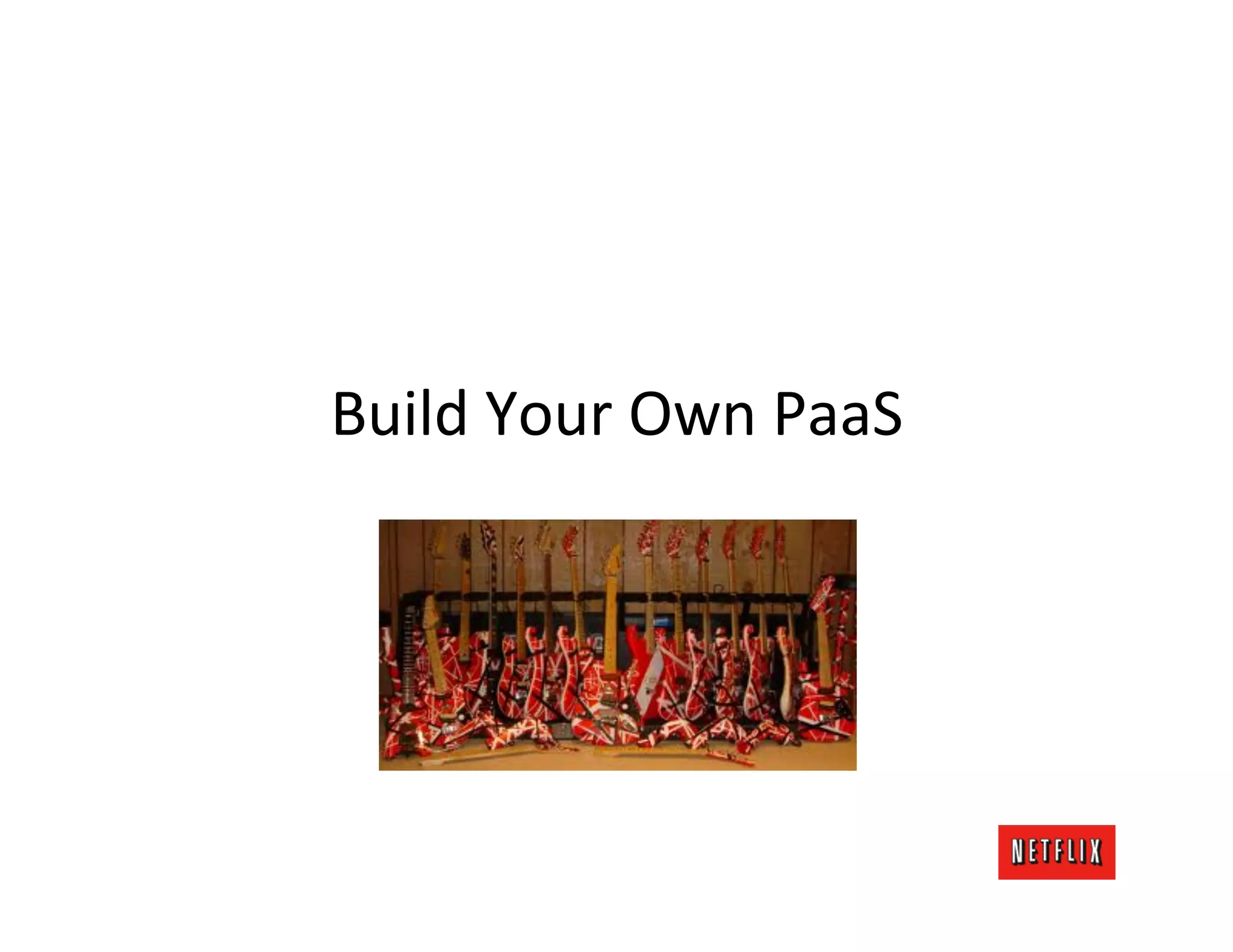 Build Your Own PaaS

NETFLIX